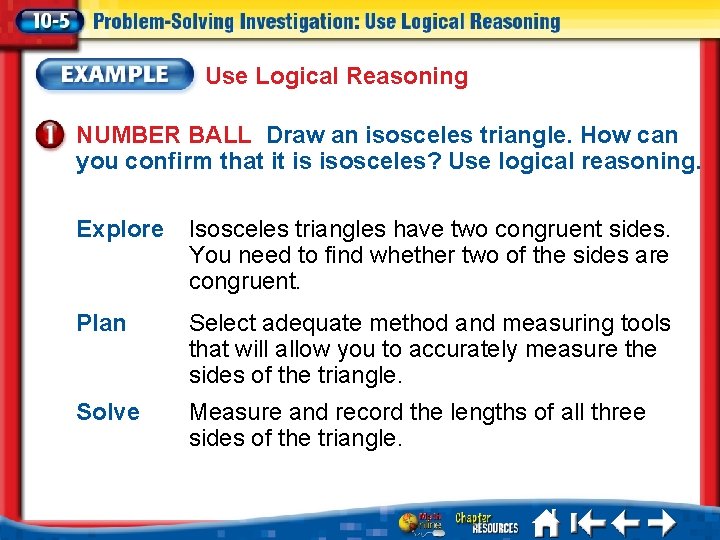 10-5 Problem-Solving Investigation: Use Logical Reasoning

EXAMPLE Use Logical Reasoning

1 NUMBER BALL Draw an isosceles triangle. How can you confirm that it is isosceles? Use logical reasoning.

Explore Isosceles triangles have two congruent sides. You need to find whether two of the sides are congruent.

Plan Select adequate method and measuring tools that will allow you to accurately measure the sides of the triangle.

Solve Measure and record the lengths of all three sides of the triangle.

Math Online Chapter RESOURCES